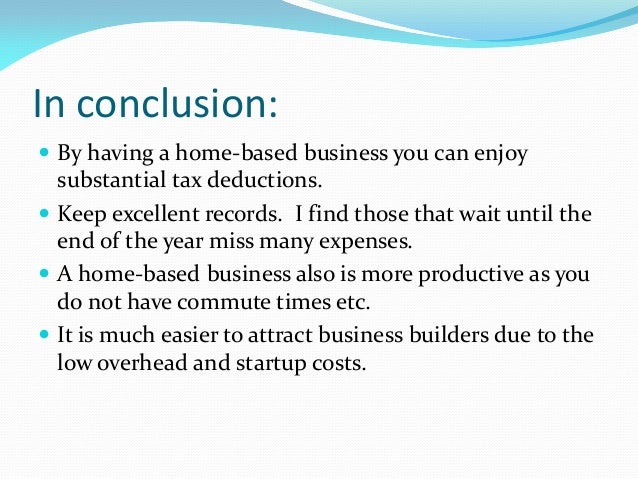 In conclusion:

- By having a home-based business you can enjoy substantial tax deductions.
- Keep excellent records. I find those that wait until the end of the year miss many expenses.
- A home-based business also is more productive as you do not have commute times etc.
- It is much easier to attract business builders due to the low overhead and startup costs.